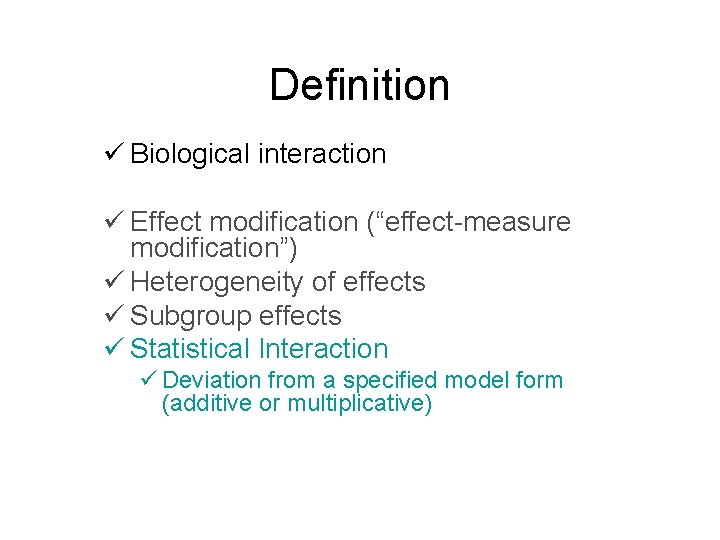 Definition

✓ Biological interaction

✓ Effect modification (“effect-measure modification”)
✓ Heterogeneity of effects
✓ Subgroup effects
✓ Statistical Interaction
✓ Deviation from a specified model form (additive or multiplicative)